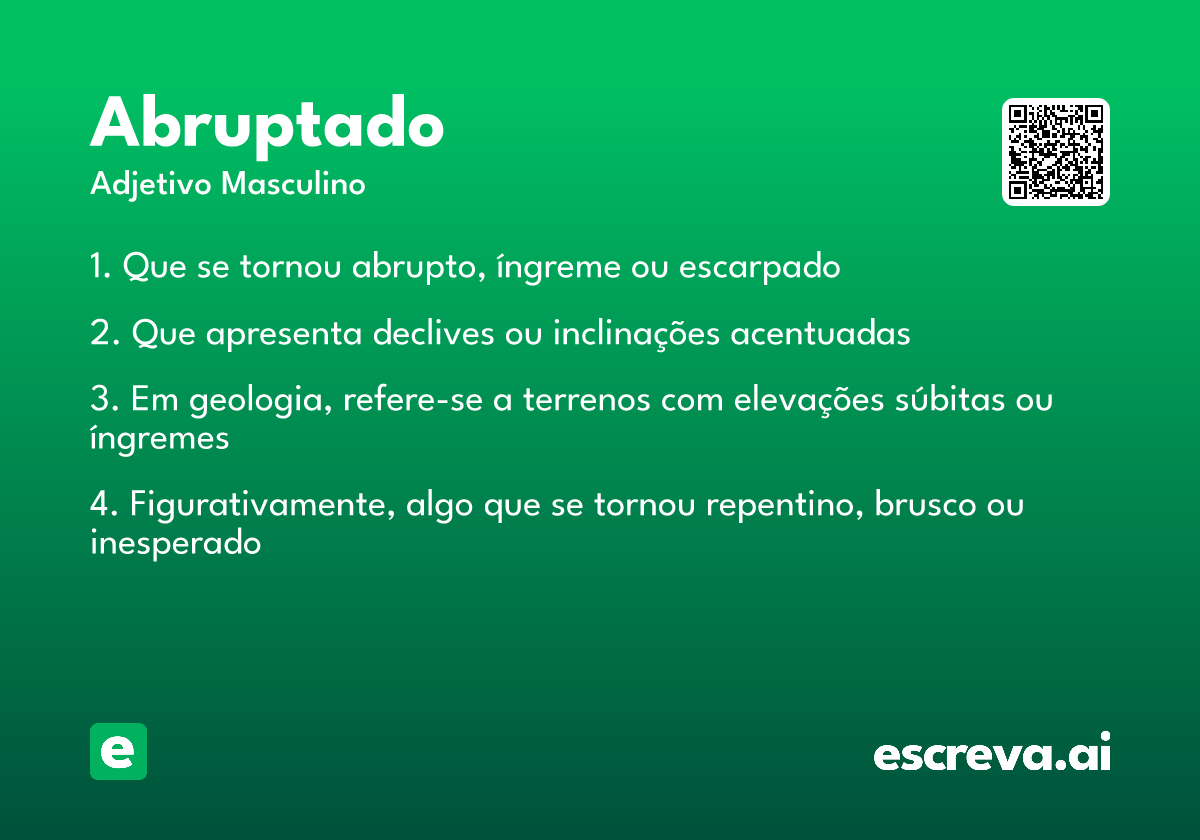 Abruptado

Adjetivo Masculino

1. Que se tornou abrupto, íngreme ou escarpado

2. Que apresenta declives ou inclinações acentuadas

3. Em geologia, refere-se a terrenos com elevações súbitas ou íngremes

4. Figurativamente, algo que se tornou repentino, brusco ou inesperado

e

escreva.ai